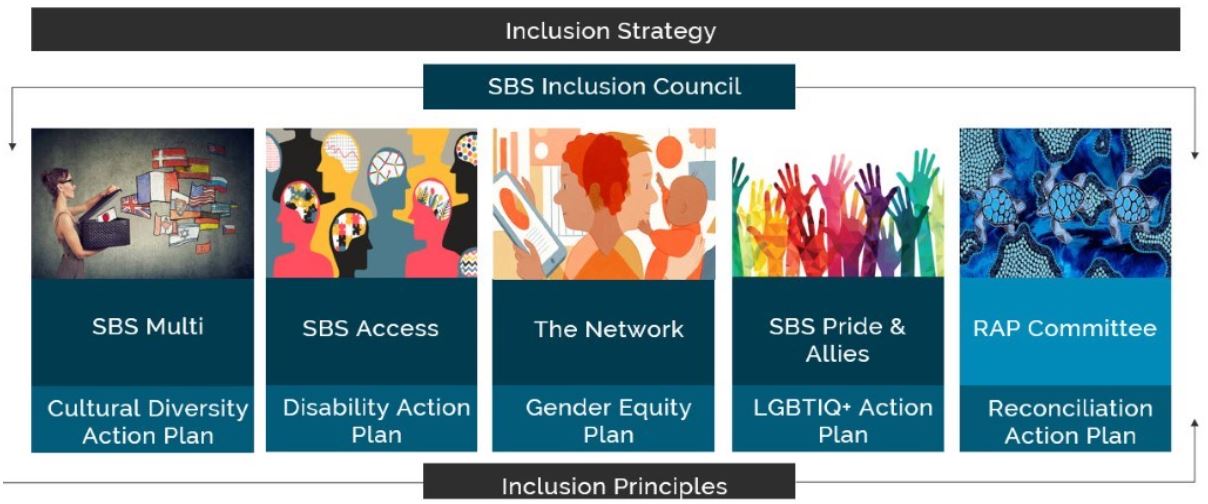 Inclusion Strategy

SBS Inclusion Council

SBS Multi

Cultural Diversity Action Plan

SBS Access

Disability Action Plan

The Network

Gender Equity Plan

SBS Pride & Allies

LGBTIQ+ Action Plan

RAP Committee

Reconciliation Action Plan

Inclusion Principles